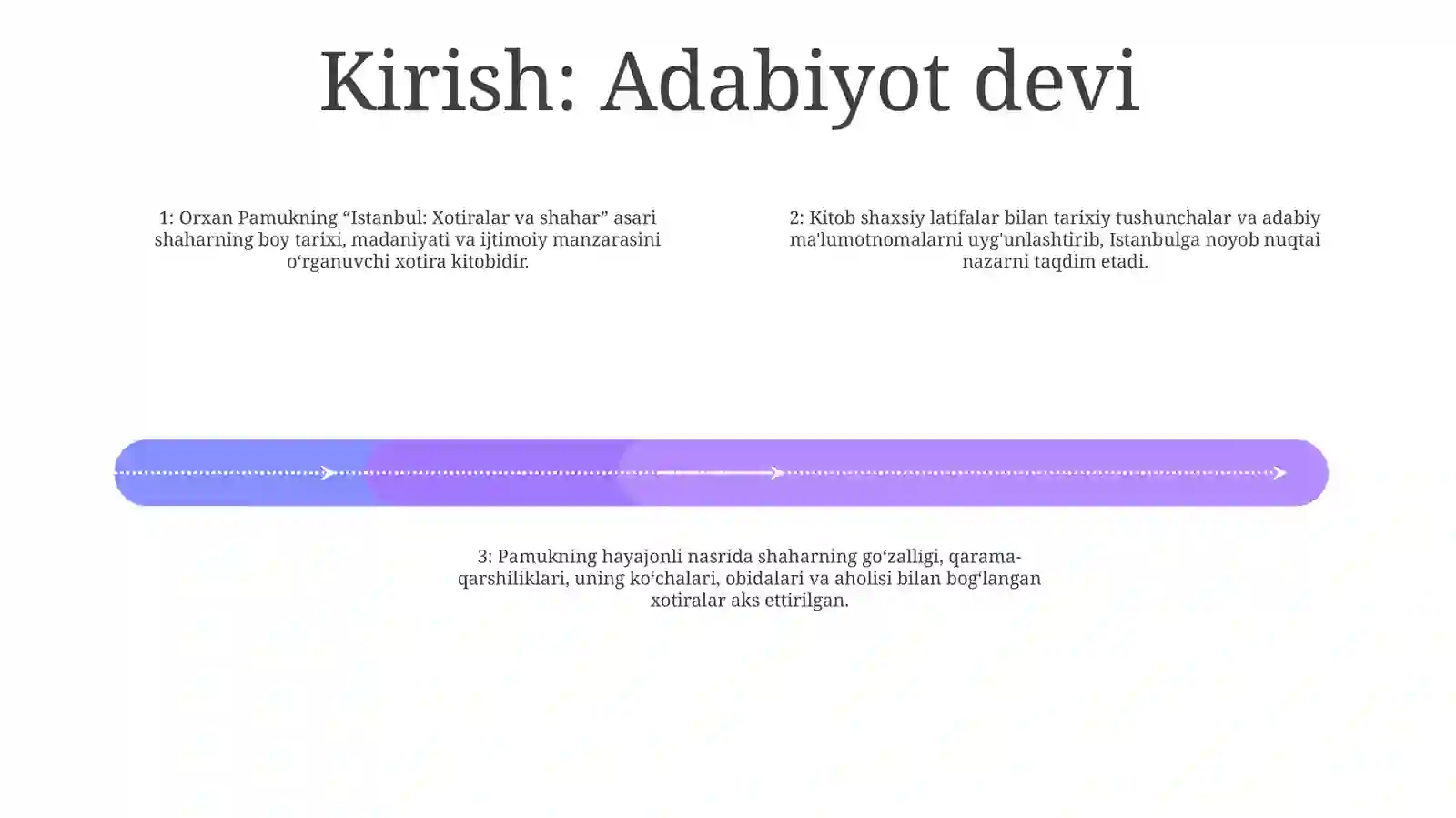 Kirish: Adabiyot devi

1: Orxan Pamukning “Istanbul: Xotiralar va shahar” asari shaharning boy tarixi, madaniyati va ijtimoiy manzarasini o‘rganuvchi xotira kitobidir.

2: Kitob shaxsiy latifalar bilan tarixiy tushunchalar va adabiy ma'lumotnomalarni uyg'unlashtirib, Istanbulga noyob nuqtai nazarni taqdim etadi.

3: Pamukning hayajonli nasrida shaharning go‘zalligi, qarama-qarshiliklari, uning ko‘chalari, obidalari va aholisi bilan bog‘langan xotiralar aks ettirilgan.